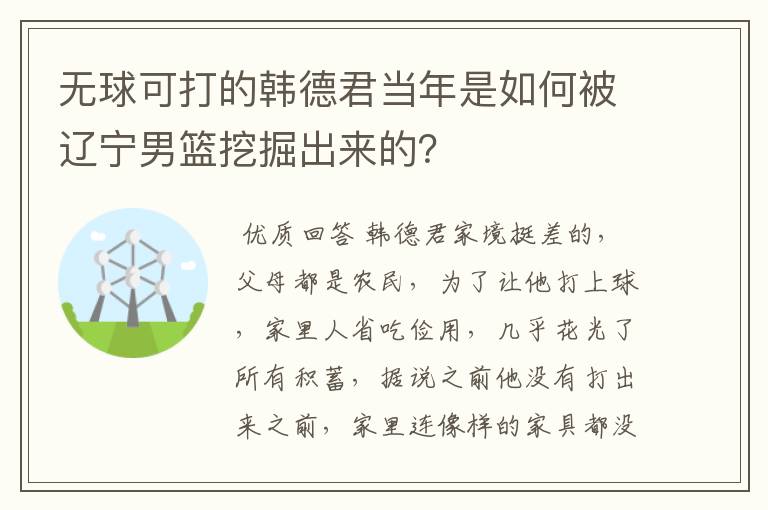 无球可打的韩德君当年是如何被辽宁男篮挖掘出来的?

优质回答 韩德君家境挺差的，父母都是农民，为了让他打上球，家里人省吃俭用，几乎花光了所有积蓄，据说之前他没有打出来之前，家里连像样的家具都没